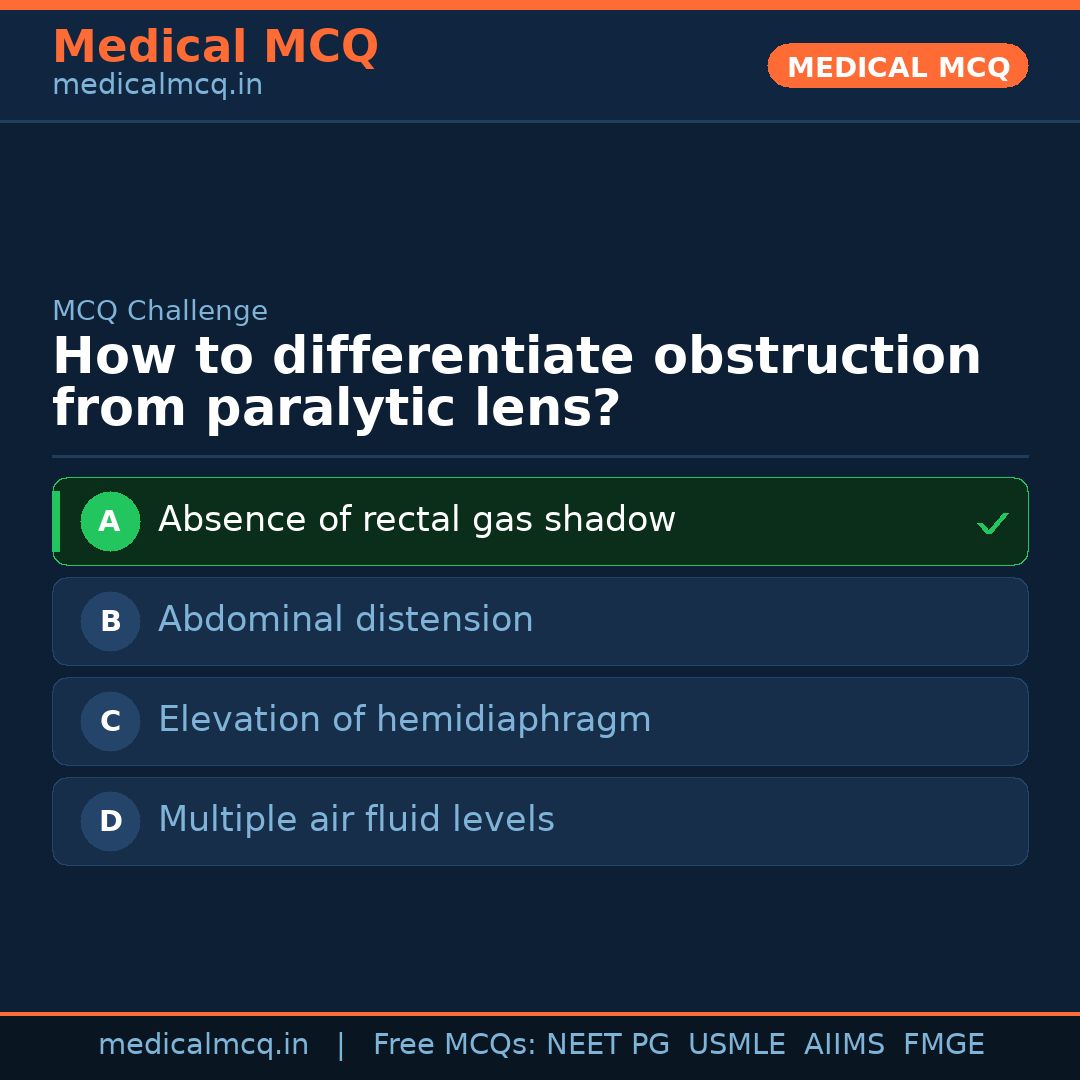 Medical MCQ
medicalmcq.in

MEDICAL MCQ

MCQ Challenge

How to differentiate obstruction from paralytic lens?

A Absence of rectal gas shadow ✓

B Abdominal distension

C Elevation of hemidiaphragm

D Multiple air fluid levels

medicalmcq.in | Free MCQs: NEET PG USMLE AIIMS FMGE